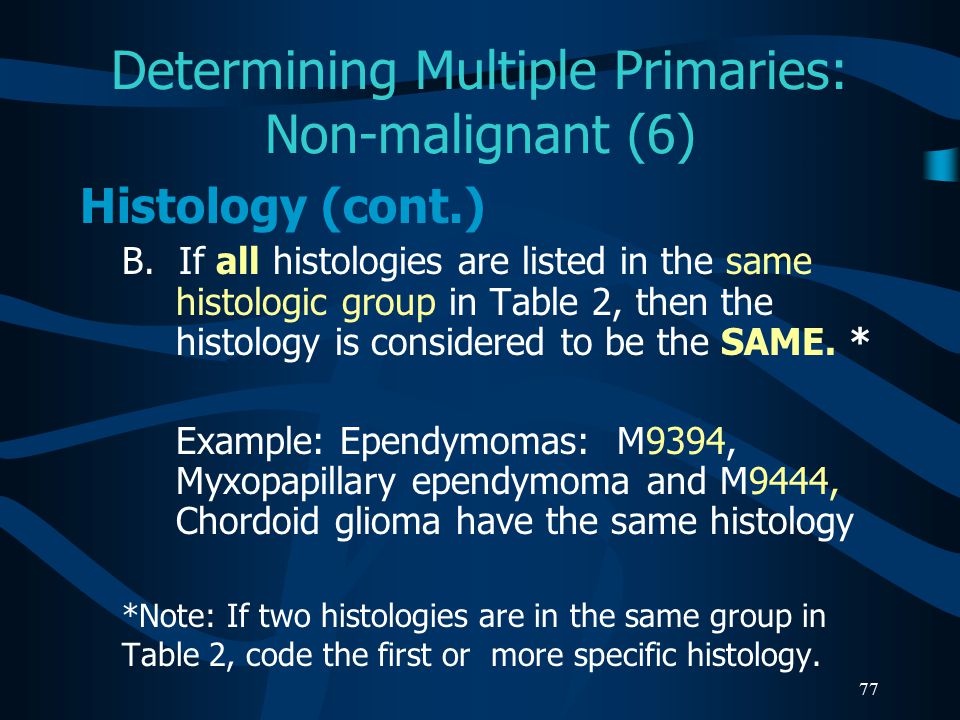 Determining Multiple Primaries: Non-malignant (6)

Histology (cont.)

B. If all histologies are listed in the same histologic group in Table 2, then the histology is considered to be the SAME. *

Example: Ependymomas: M9394, Myxopapillary ependymoma and M9444, Chordoid glioma have the same histology

*Note: If two histologies are in the same group in Table 2, code the first or more specific histology.

77